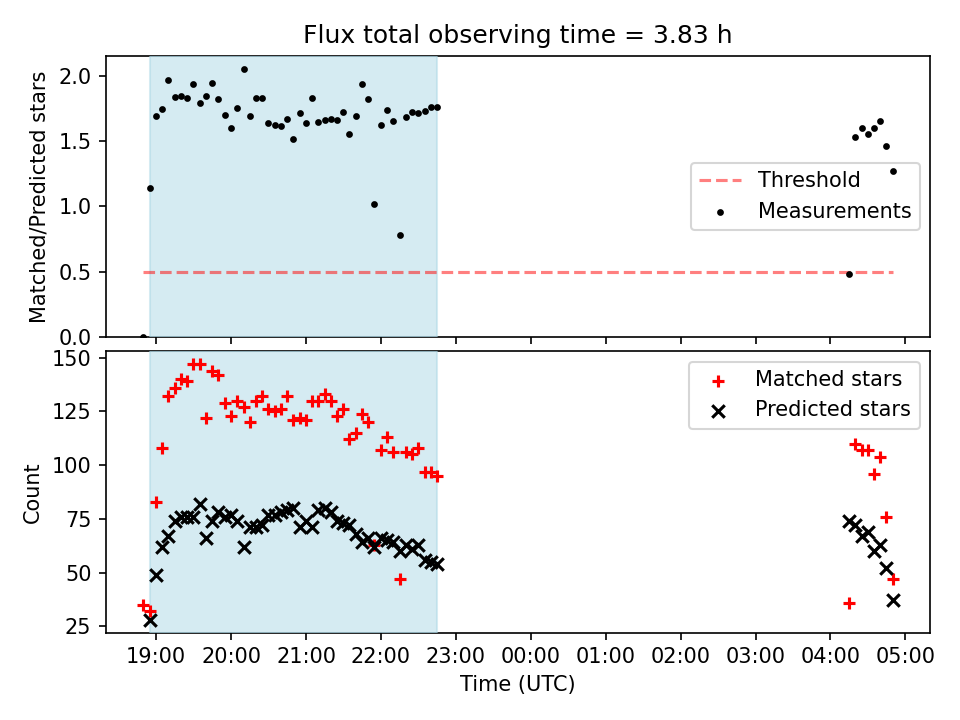 Flux total observing time = 3.83 h

Matched/Predicted stars

2.0
1.5
1.0
0.5
0.0

Threshold
Measurements

Count

150
125
100
75
50
25

Matched stars
Predicted stars

19:00 20:00 21:00 22:00 23:00 00:00 01:00 02:00 03:00 04:00 05:00

Time (UTC)